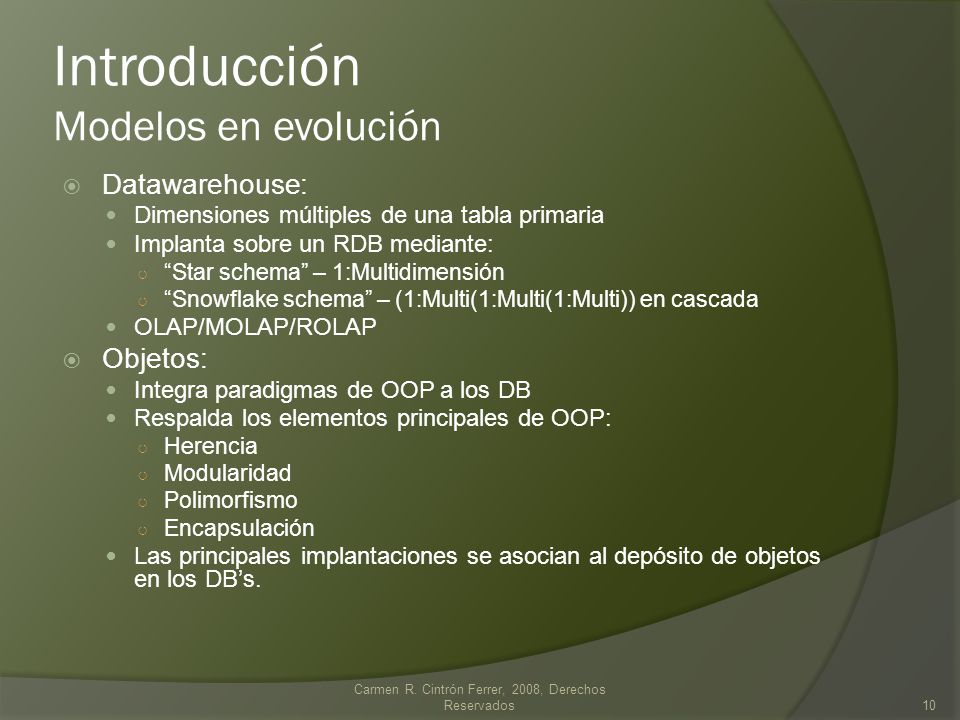 Introducción
Modelos en evolución

Datawarehouse:
Dimensiones múltiples de una tabla primaria
Implanta sobre un RDB mediante:
"Star schema" – 1:Multidimensión
"Snowflake schema" – (1:Multi(1:Multi(1:Multi)) en cascada
OLAP/MOLAP/ROLAP
Objetos:
Integra paradigmas de OOP a los DB
Respalda los elementos principales de OOP:
Herencia
Modularidad
Polimorfismo
Encapsulación
Las principales implantaciones se asocian al depósito de objetos en los DB's.

Carmen R. Cintrón Ferrer, 2008, Derechos Reservados

10